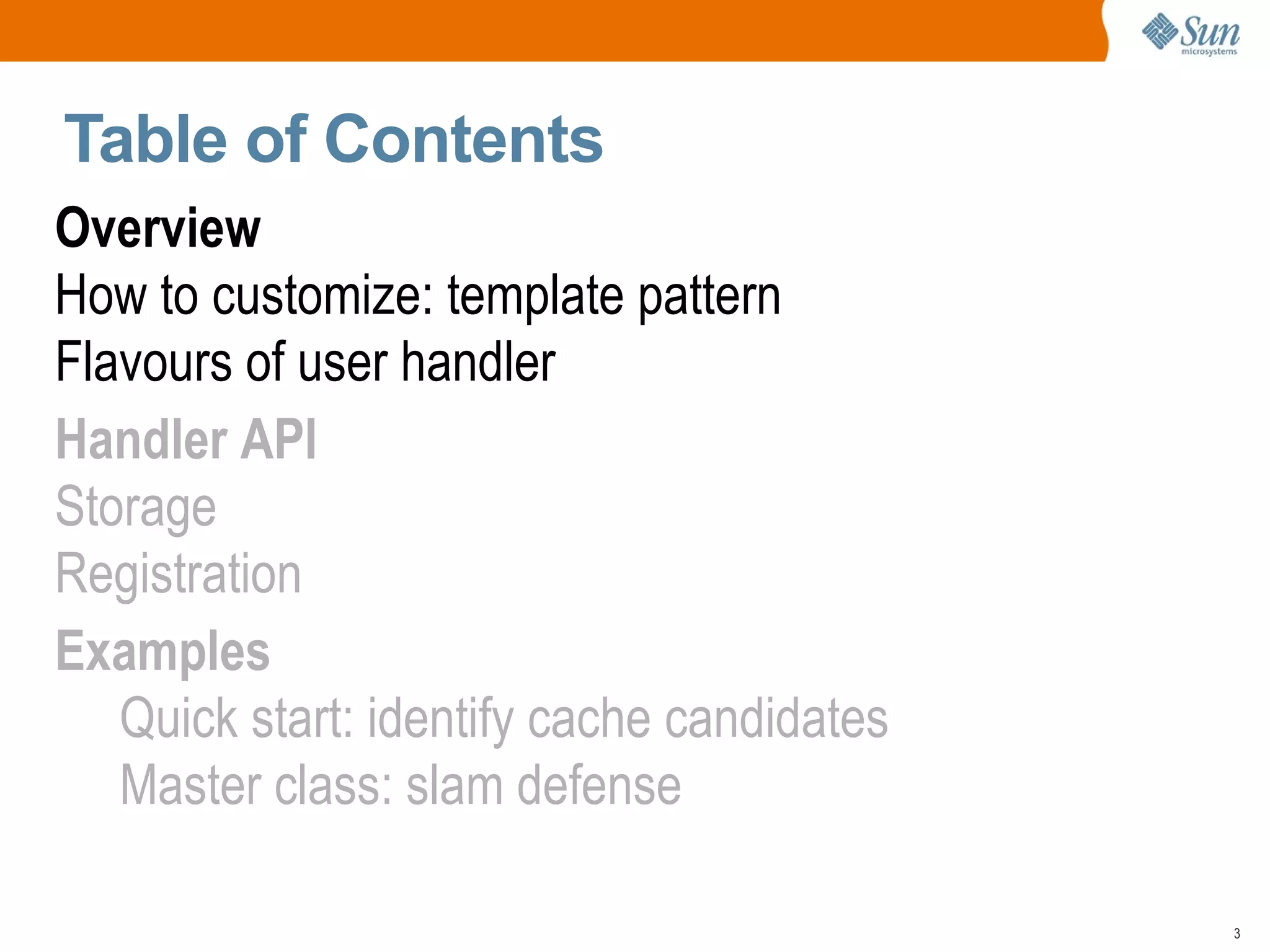 Sun microsystems

Table of Contents

Overview
How to customize: template pattern
Flavours of user handler

Handler API
Storage
Registration

Examples
Quick start: identify cache candidates
Master class: slam defense

3